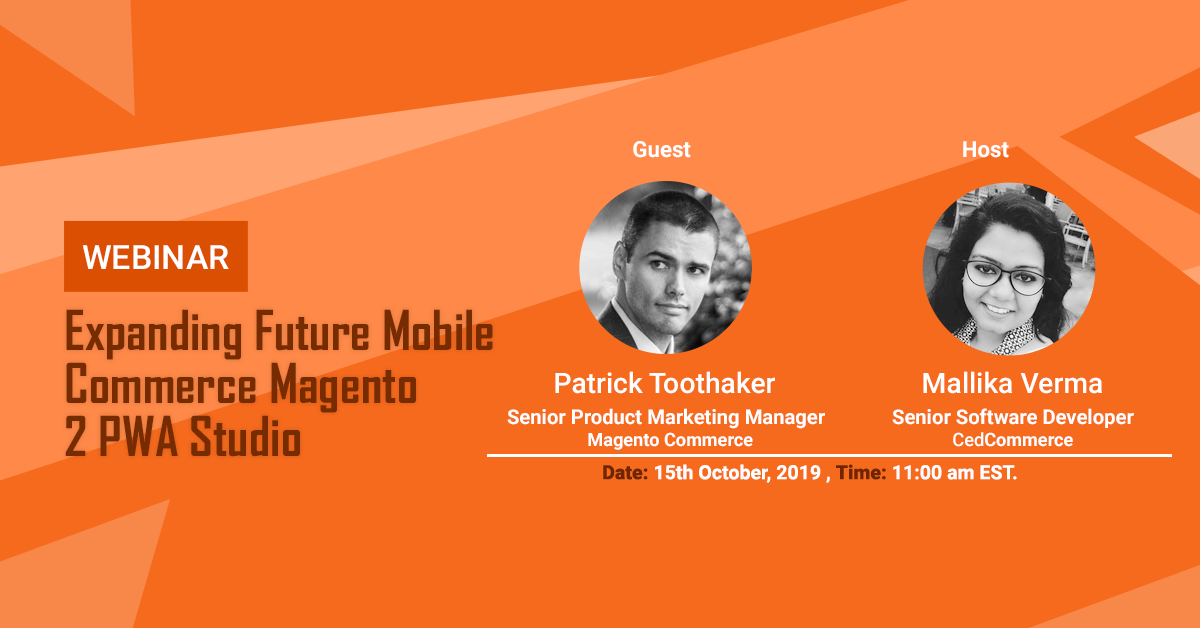 WEBINAR

Expanding Future Mobile Commerce Magento 2 PWA Studio

Guest

Patrick Toothaker
Senior Product Marketing Manager
Magento Commerce

Host

Mallika Verma
Senior Software Developer
CedCommerce

Date: 15th October, 2019 , Time: 11:00 am EST.